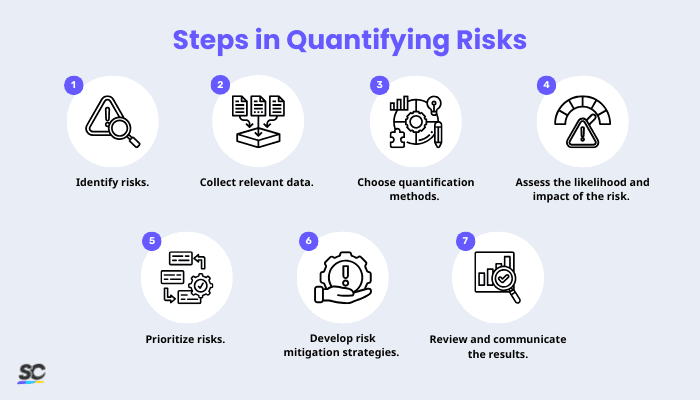 Steps in Quantifying Risks

1
Identify risks.

2
Collect relevant data.

3
Choose quantification methods.

4
Assess the likelihood and impact of the risk.

5
Prioritize risks.

6
Develop risk mitigation strategies.

7
Review and communicate the results.

SC